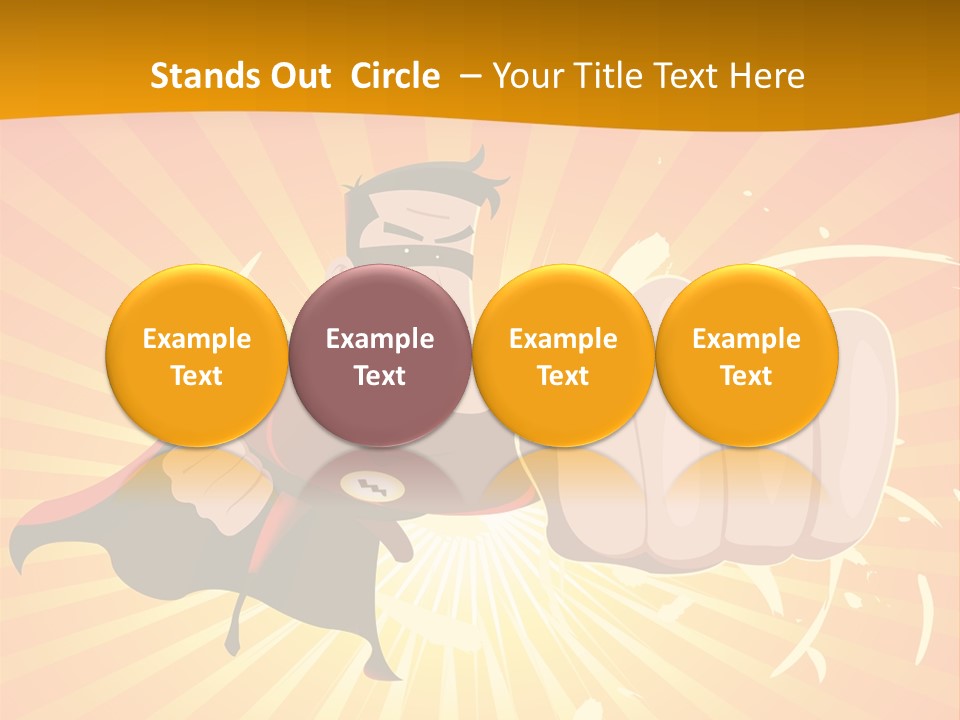 Stands Out Circle – Your Title Text Here

Example Text

Example Text

Example Text

Example Text